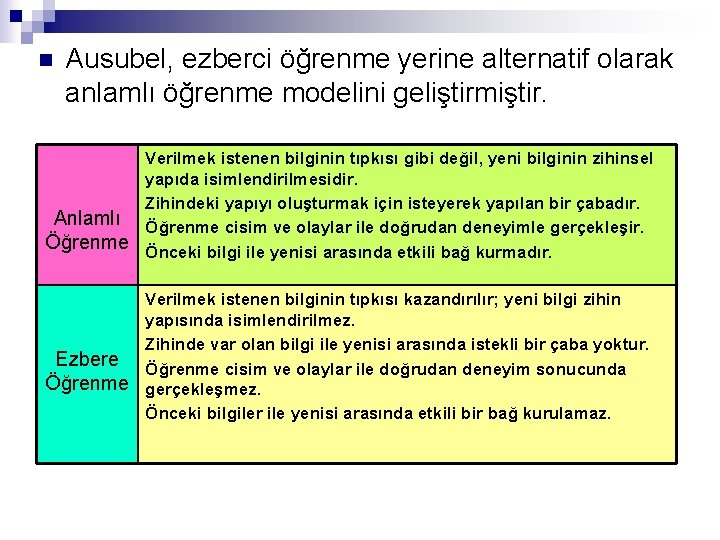 Ausubel, ezberci öğrenme yerine alternatif olarak anlamlı öğrenme modelini geliştirmiştir.

| Anlamlı Öğrenme | Verilmek istenen bilginin tıpkısı gibi değil, yeni bilginin zihinsel yapıda isimlendirilmesidir. Zihindeki yapıyı oluşturmak için isteyerek yapılan bir çabadır. Öğrenme cisim ve olaylar ile doğrudan deneyimle gerçekleşir. Önceki bilgi ile yenisi arasında etkili bağ kurmadır. |
|---|---|
| Ezbere Öğrenme | Verilmek istenen bilginin tıpkısı kazandırılır; yeni bilgi zihin yapısında isimlendirilmez. Zihinde var olan bilgi ile yenisi arasında istekli bir çaba yoktur. Öğrenme cisim ve olaylar ile doğrudan deneyim sonucunda gerçekleşmez. Önceki bilgiler ile yenisi arasında etkili bir bağ kurulamaz. |